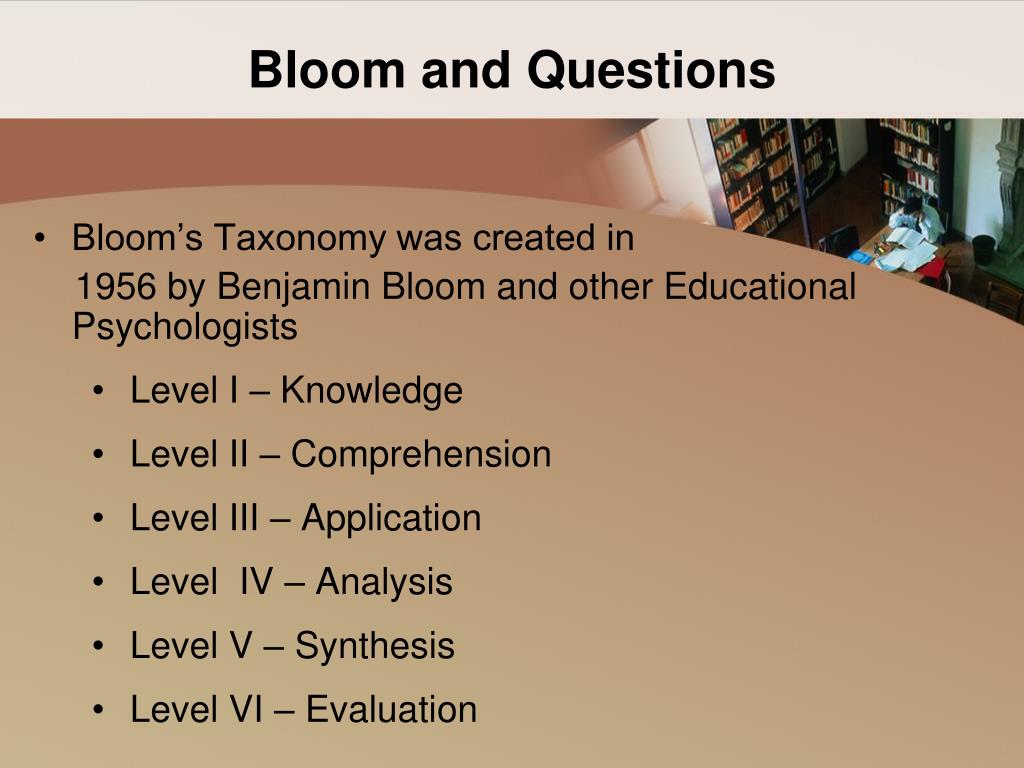 Bloom and Questions

• Bloom's Taxonomy was created in 1956 by Benjamin Bloom and other Educational Psychologists

• Level I – Knowledge
• Level II – Comprehension
• Level III – Application
• Level IV – Analysis
• Level V – Synthesis
• Level VI – Evaluation